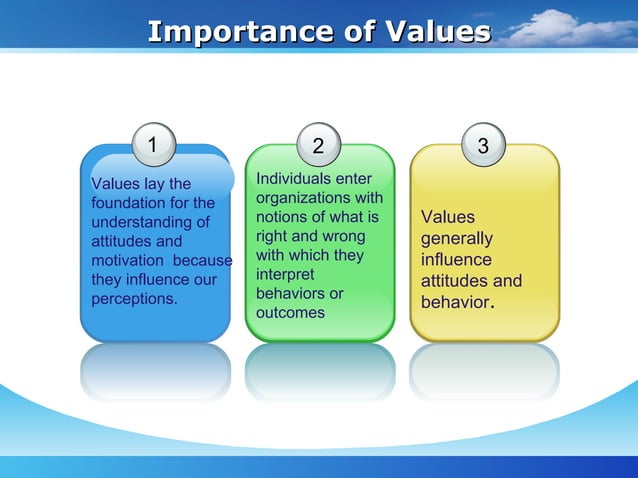 Importance of Values

1

Values lay the foundation for the understanding of attitudes and motivation because they influence our perceptions.

2

Individuals enter organizations with notions of what is right and wrong with which they interpret behaviors or outcomes

3

Values generally influence attitudes and behavior.